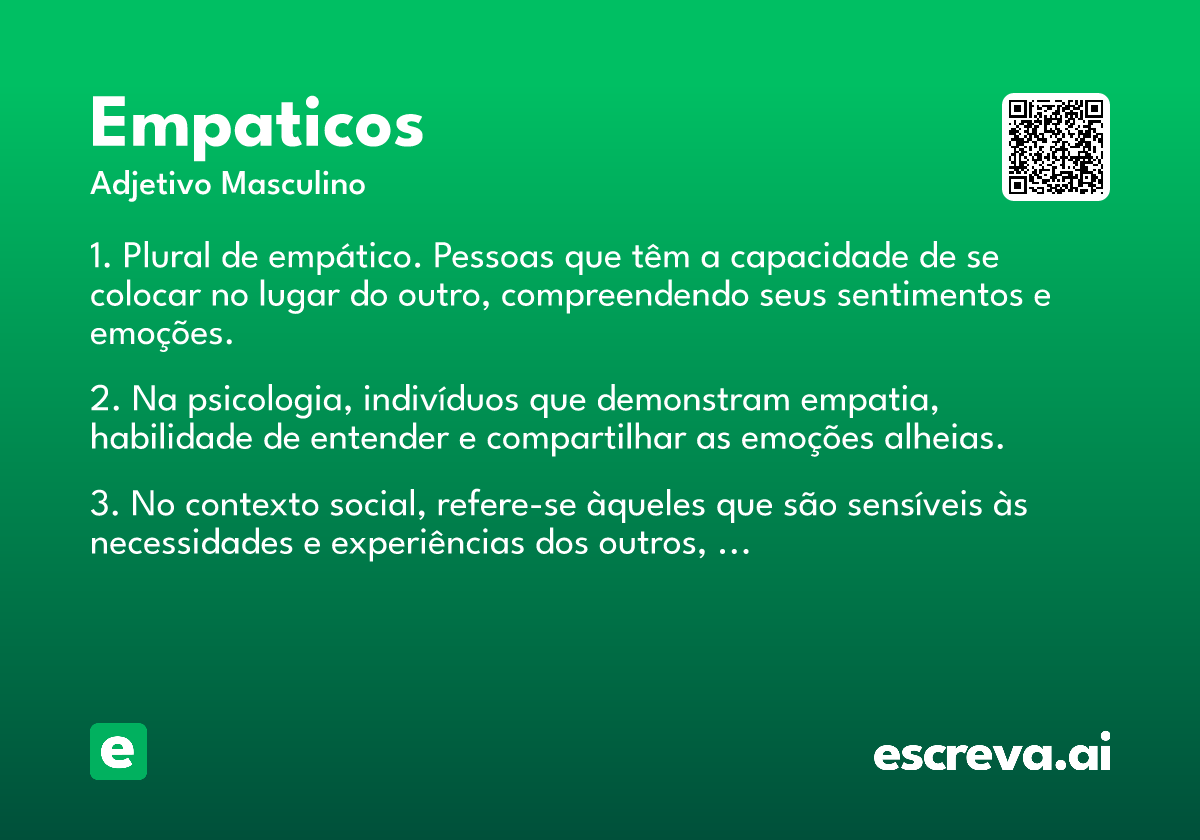 Empaticos

Adjetivo Masculino

1. Plural de empático. Pessoas que têm a capacidade de se colocar no lugar do outro, compreendendo seus sentimentos e emoções.

2. Na psicologia, indivíduos que demonstram empatia, habilidade de entender e compartilhar as emoções alheias.

3. No contexto social, refere-se àqueles que são sensíveis às necessidades e experiências dos outros, ...

e

escreva.ai